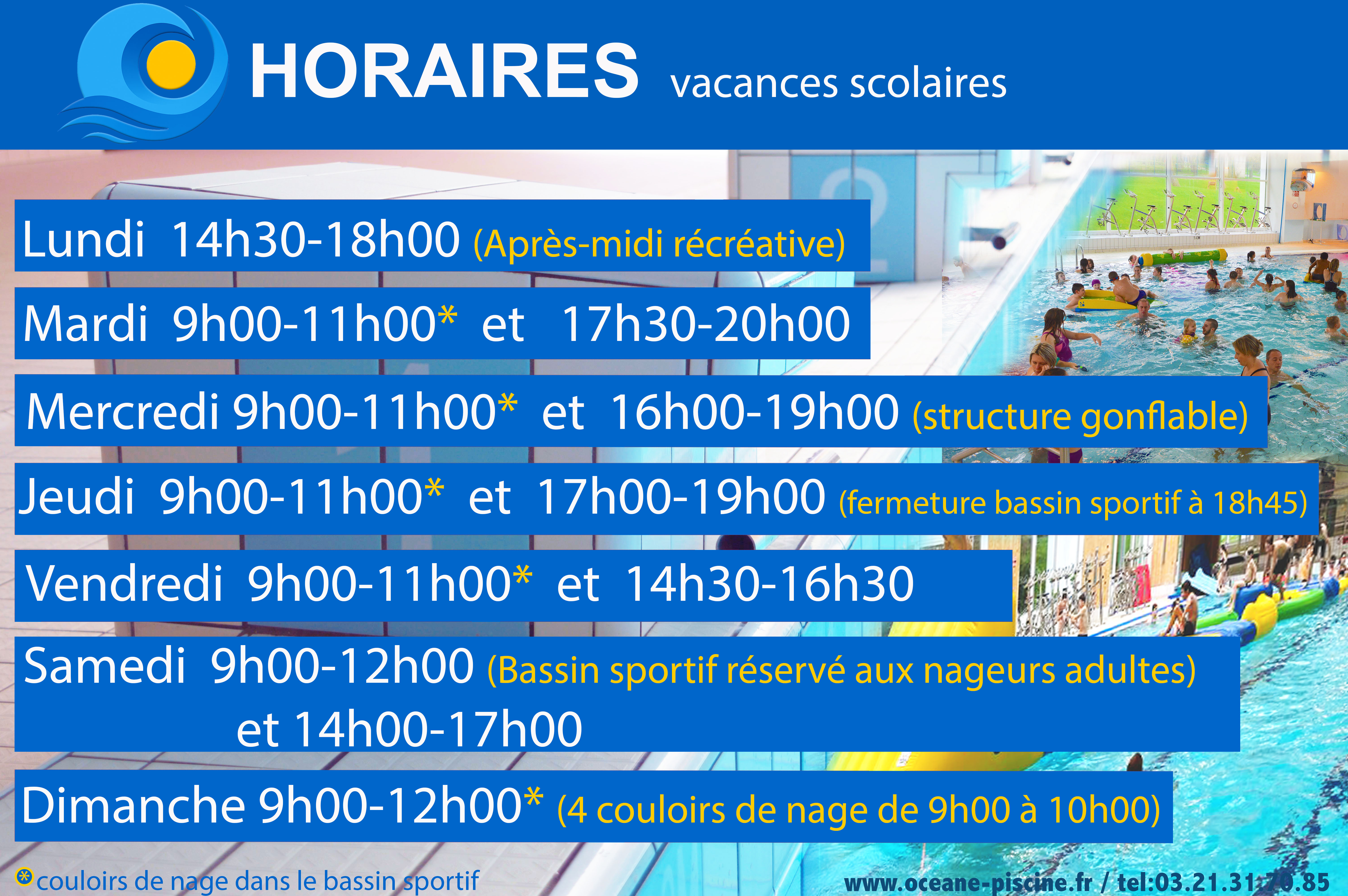 HORAIRES vacances scolaires

Lundi 14h30-18h00 (Après-midi récréative)

Mardi 9h00-11h00* et 17h30-20h00

Mercredi 9h00-11h00* et 16h00-19h00 (structure gonflable)

Jeudi 9h00-11h00* et 17h00-19h00 (fermeture bassin sportif à 18h45)

Vendredi 9h00-11h00* et 14h30-16h30

Samedi 9h00-12h00 (Bassin sportif réservé aux nageurs adultes) et 14h00-17h00

Dimanche 9h00-12h00* (4 couloirs de nage de 9h00 à 10h00)

*couloirs de nage dans le bassin sportif

www.oceane-piscine.fr / tel:03.21.31.70.85